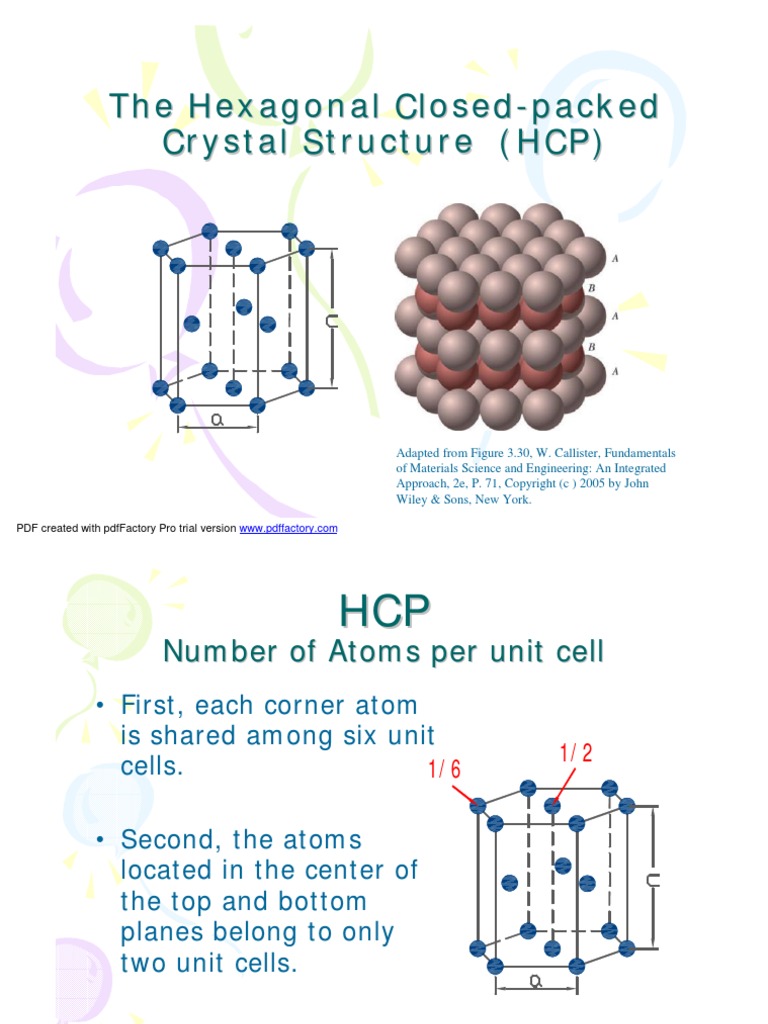 The Hexagonal Closed-packed Crystal Structure (HCP)

c

a

A
B
A
B
A

Adapted from Figure 3.30, W. Callister, Fundamentals of Materials Science and Engineering: An Integrated Approach, 2e, P. 71, Copyright (c ) 2005 by John Wiley & Sons, New York.

PDF created with pdfFactory Pro trial version www.pdffactory.com

HCP
Number of Atoms per unit cell

• First, each corner atom is shared among six unit cells.

• Second, the atoms located in the center of the top and bottom planes belong to only two unit cells.

1/6
1/2

c

a